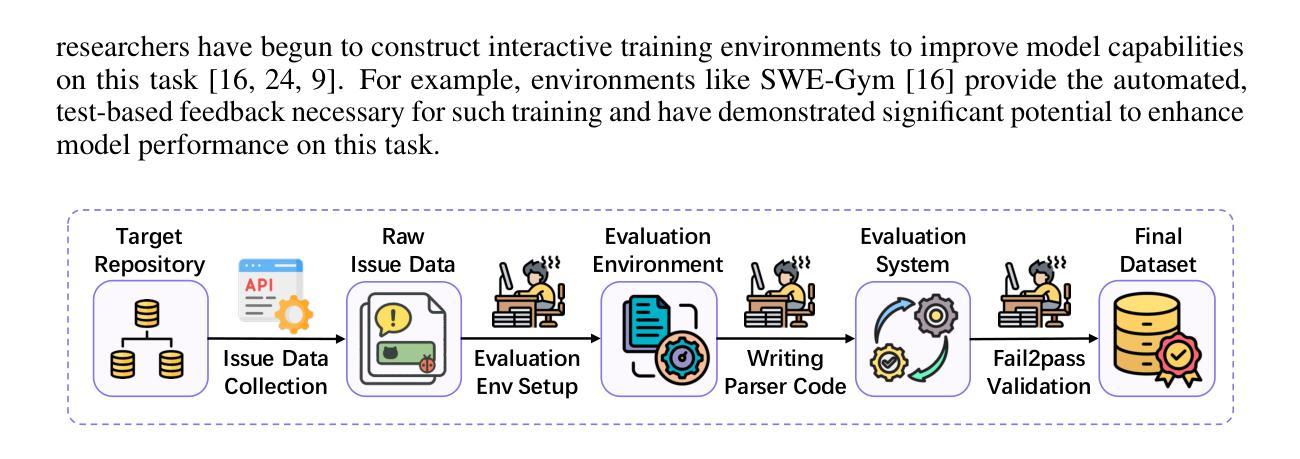 researchers have begun to construct interactive training environments to improve model capabilities on this task [16, 24, 9]. For example, environments like SWE-Gym [16] provide the automated, test-based feedback necessary for such training and have demonstrated significant potential to enhance model performance on this task.

Target Repository

API

Issue Data Collection

Raw Issue Data

Evaluation Env Setup

Evaluation Environment

Writing Parser Code

Evaluation System

Fail2pass Validation

Final Dataset